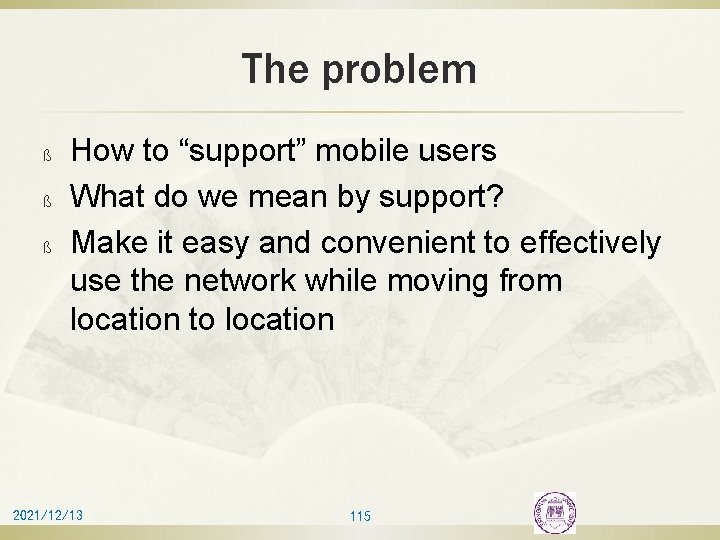 The problem

ß How to “support” mobile users

ß What do we mean by support?

ß Make it easy and convenient to effectively use the network while moving from location to location

2021/12/13

115